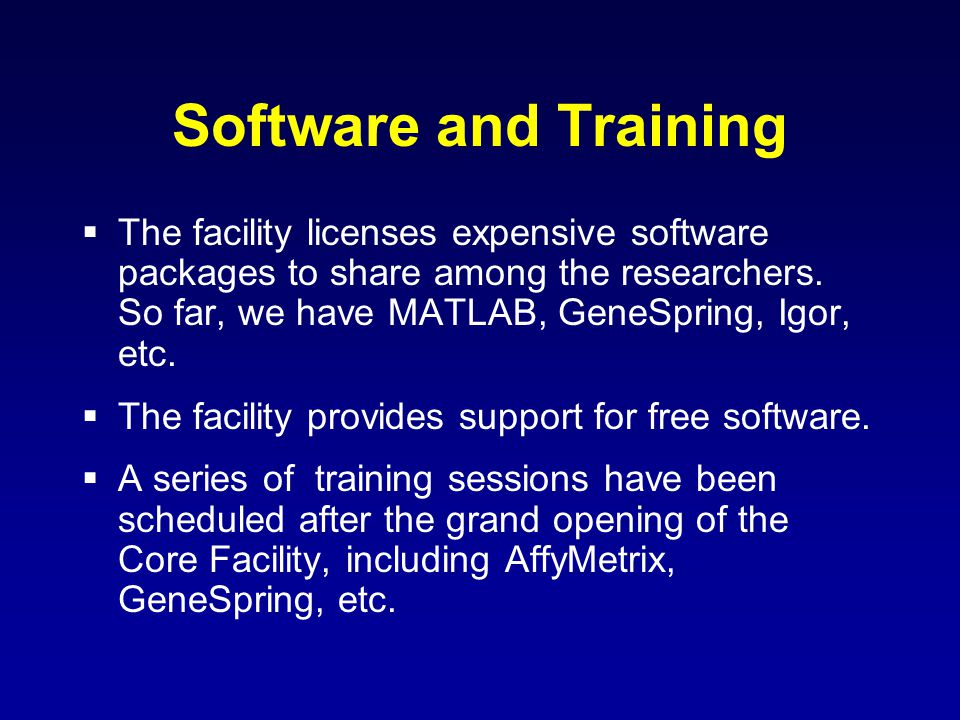 Software and Training

▪ The facility licenses expensive software packages to share among the researchers. So far, we have MATLAB, GeneSpring, Igor, etc.

▪ The facility provides support for free software.

▪ A series of training sessions have been scheduled after the grand opening of the Core Facility, including AffyMetrix, GeneSpring, etc.